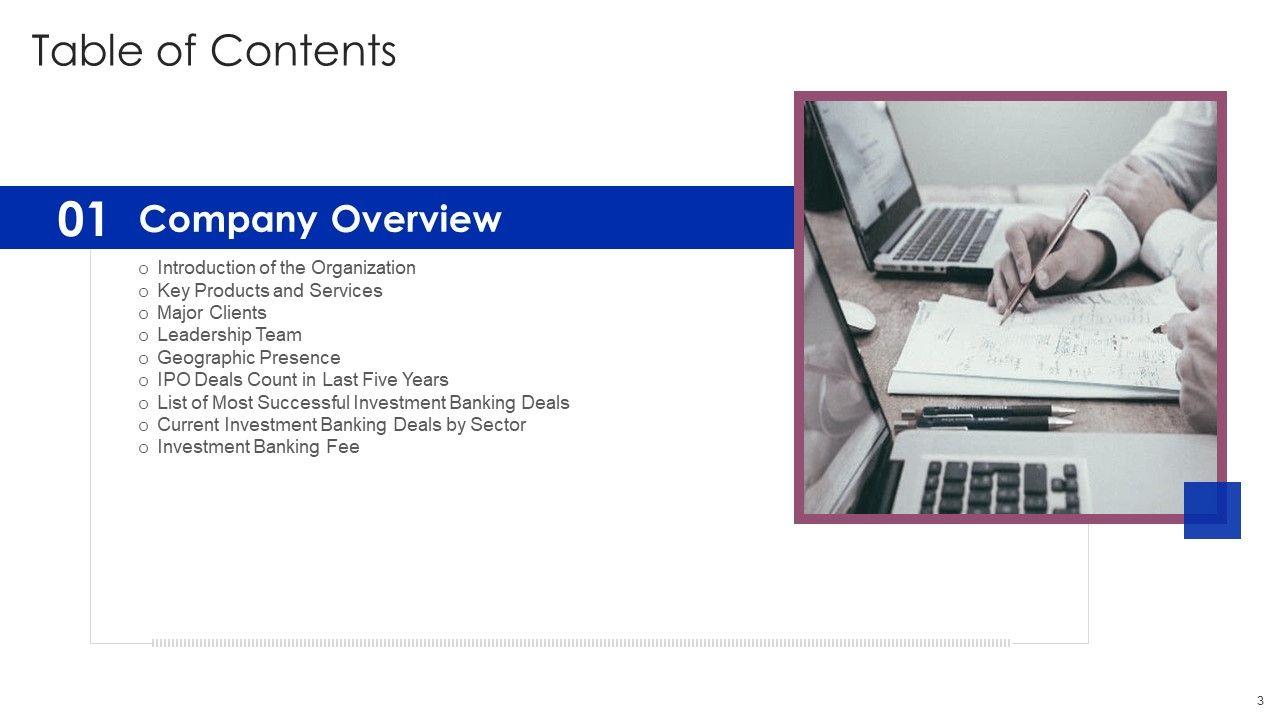 Table of Contents

01 Company Overview

o Introduction of the Organization
o Key Products and Services
o Major Clients
o Leadership Team
o Geographic Presence
o IPO Deals Count in Last Five Years
o List of Most Successful Investment Banking Deals
o Current Investment Banking Deals by Sector
o Investment Banking Fee

3